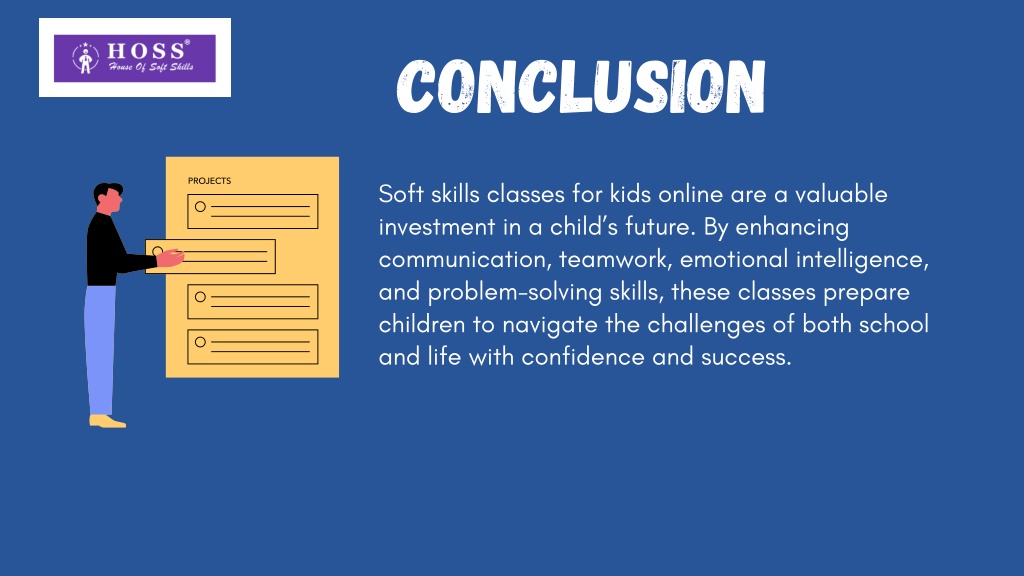 HOSS®
House Of Soft Skills

CONCLUSION

PROJECTS

Soft skills classes for kids online are a valuable investment in a child's future. By enhancing communication, teamwork, emotional intelligence, and problem-solving skills, these classes prepare children to navigate the challenges of both school and life with confidence and success.